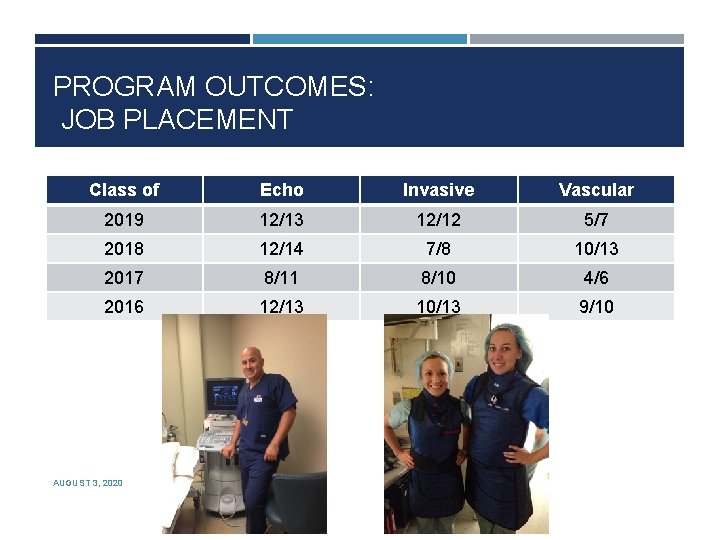 PROGRAM OUTCOMES:
JOB PLACEMENT

| Class of | Echo | Invasive | Vascular |
|---|---|---|---|
| 2019 | 12/13 | 12/12 | 5/7 |
| 2018 | 12/14 | 7/8 | 10/13 |
| 2017 | 8/11 | 8/10 | 4/6 |
| 2016 | 12/13 | 10/13 | 9/10 |

AUGUST 3, 2020